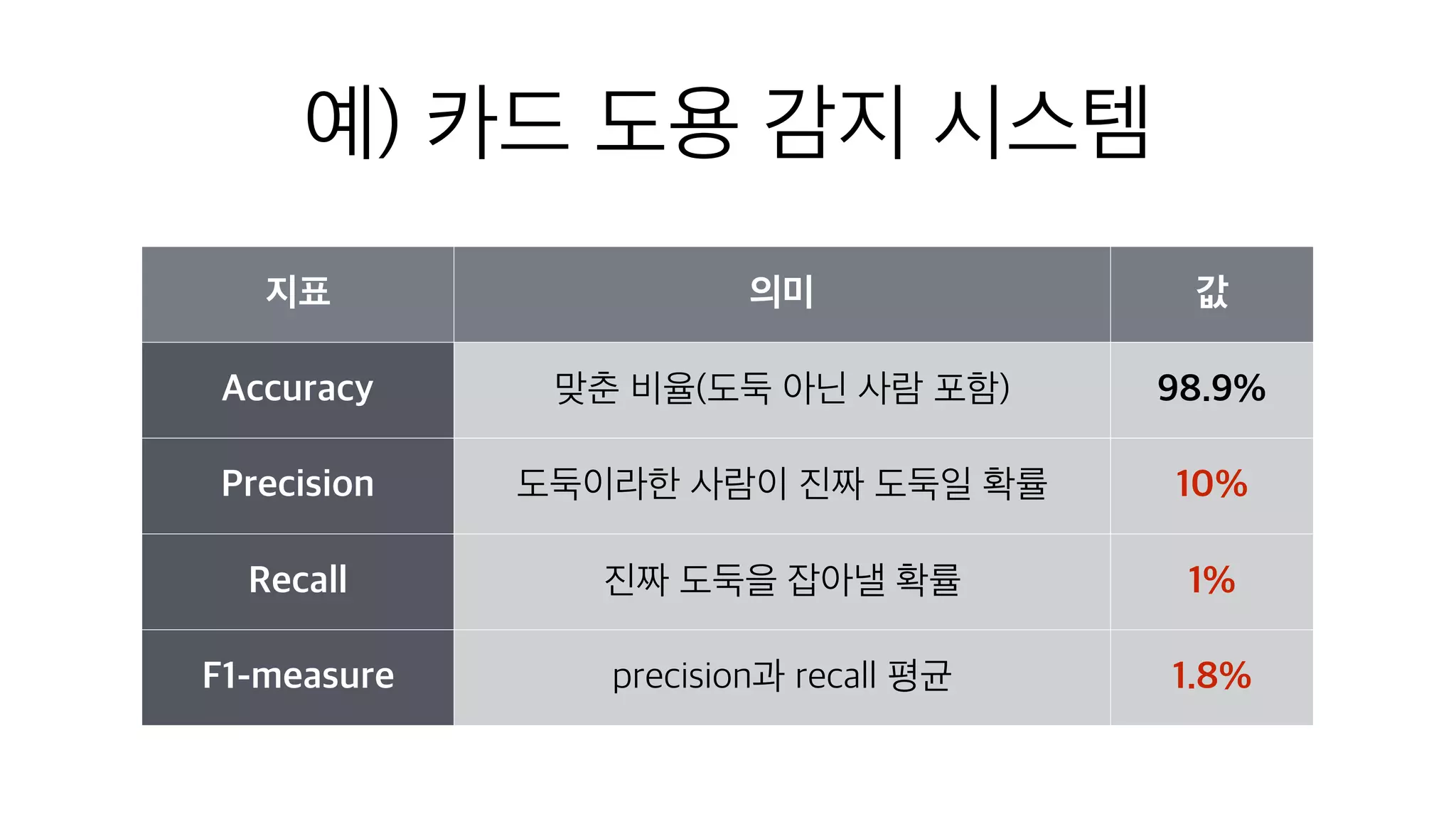 예) 카드 도용 감지 시스템

| 지표 | 의미 | 값 |
|---|---|---|
| Accuracy | 맞춘 비율(도둑 아닌 사람 포함) | 98.9% |
| Precision | 도둑이라한 사람이 진짜 도둑일 확률 | 10% |
| Recall | 진짜 도둑을 잡아낼 확률 | 1% |
| F1-measure | precision과 recall 평균 | 1.8% |